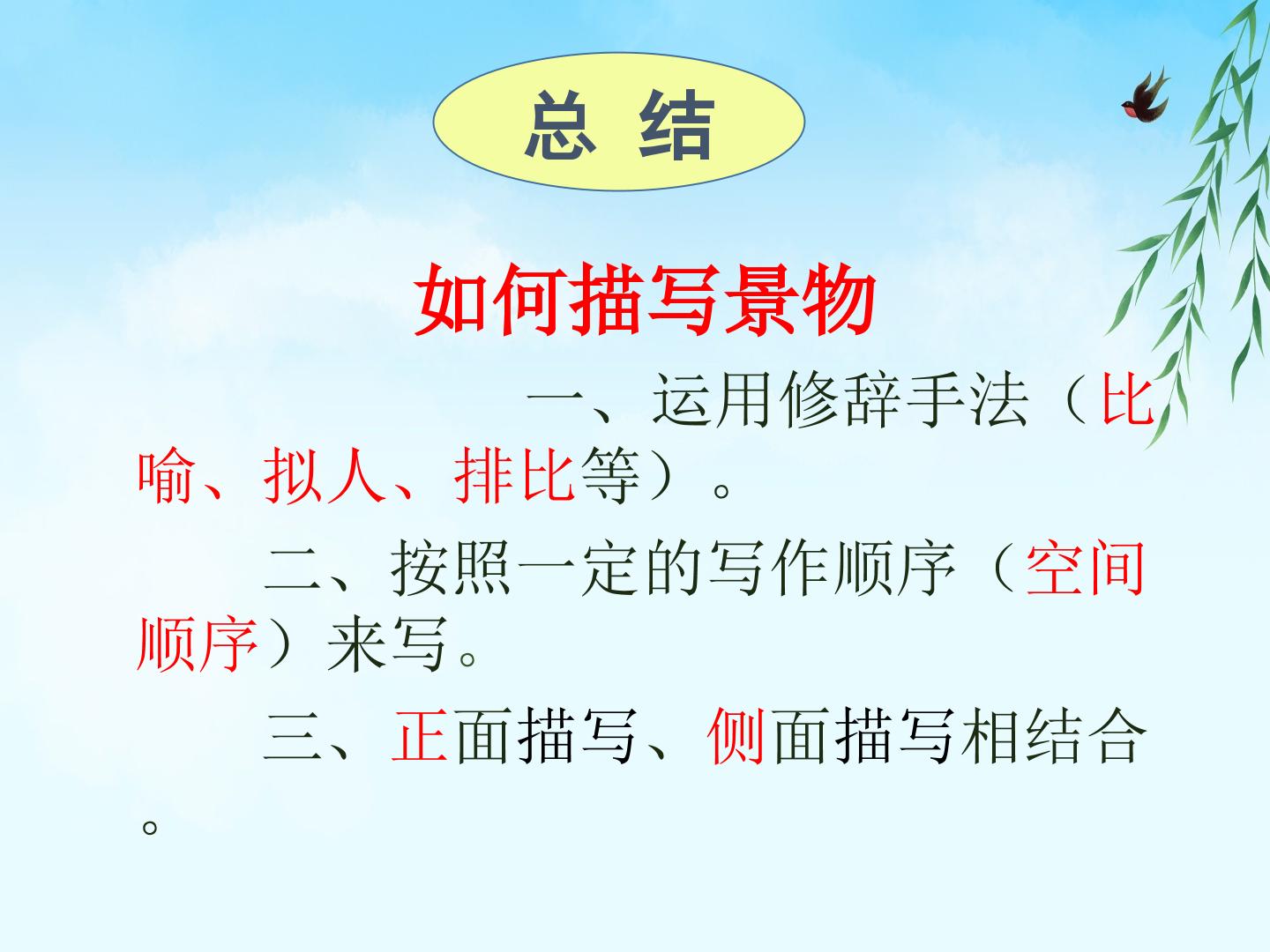 总 结

如何描写景物

一、运用修辞手法（比喻、拟人、排比等）。

二、按照一定的写作顺序（空间顺序）来写。

三、正面描写、侧面描写相结合。